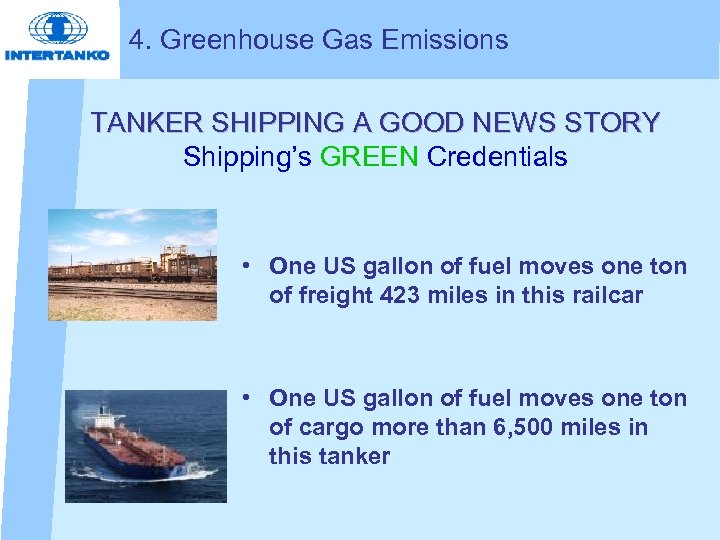 INTERTANKO

4. Greenhouse Gas Emissions

TANKER SHIPPING A GOOD NEWS STORY
Shipping's GREEN Credentials

• One US gallon of fuel moves one ton of freight 423 miles in this railcar

• One US gallon of fuel moves one ton of cargo more than 6,500 miles in this tanker